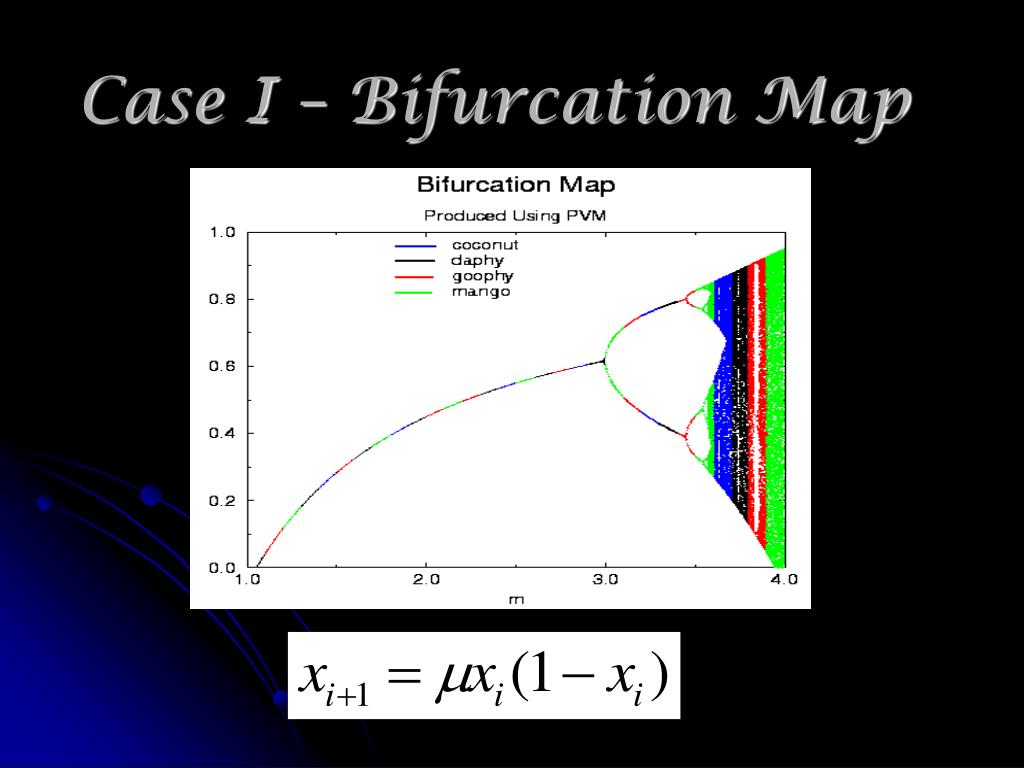 Case I – Bifurcation Map

Bifurcation Map

Produced Using PVM

coconut
daphy
goophy
mango

1.0
0.8
0.6
0.4
0.2
0.0

1.0
2.0
3.0
4.0

m

$x_{i+1} = \mu x_i (1 - x_i)$